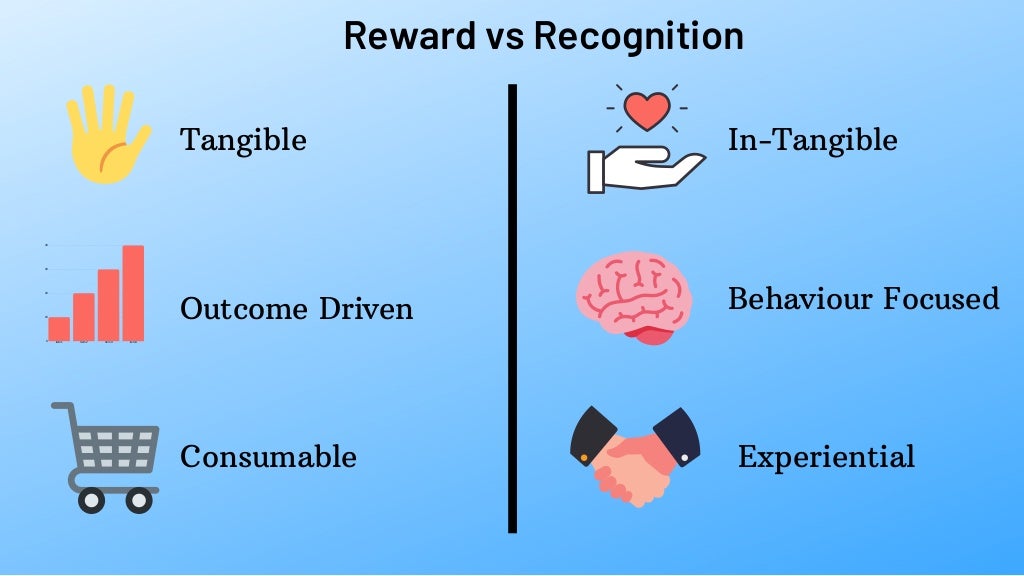 Reward vs Recognition

Tangible

Outcome Driven

Consumable

In-Tangible

Behaviour Focused

Experiential